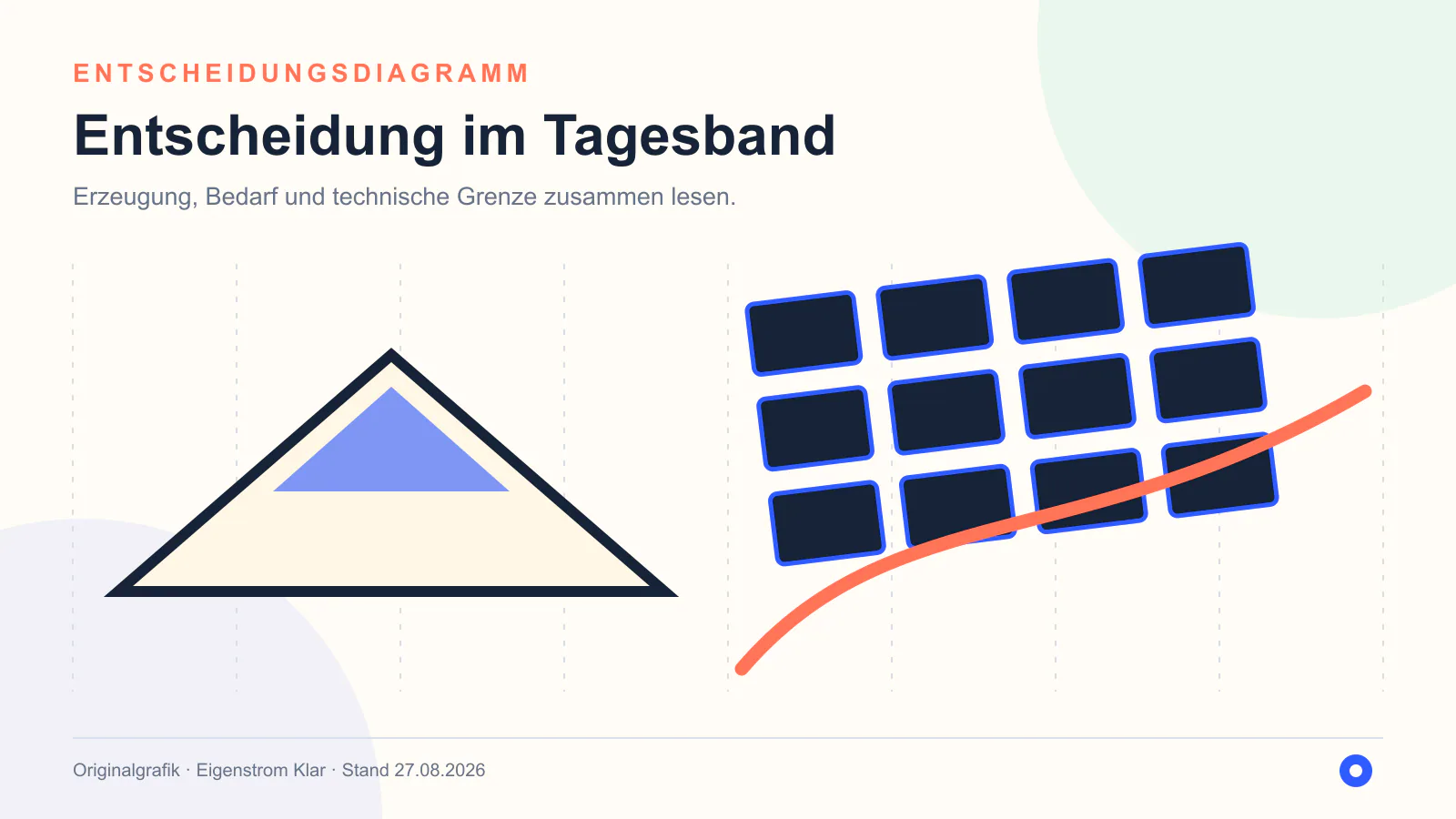 ENTSCHEIDUNGSDIAGRAMM

Entscheidung im Tagesband

Erzeugung, Bedarf und technische Grenze zusammen lesen.

Originalgrafik · Eigenstrom Klar · Stand 27.08.2026